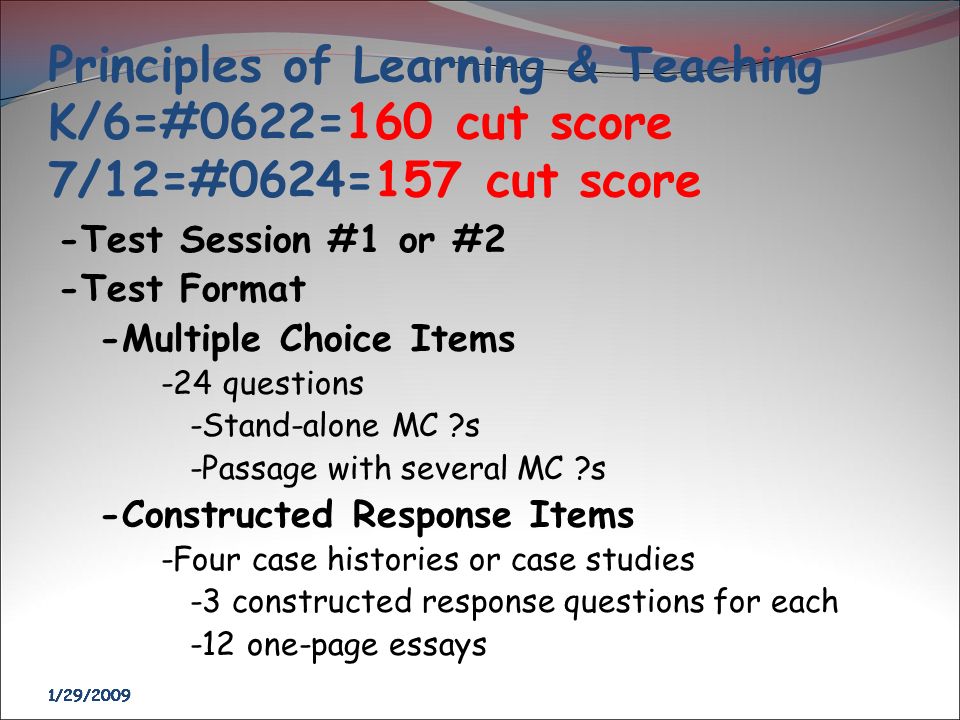 Principles of Learning & Teaching
K/6=#0622=160 cut score
7/12=#0624=157 cut score

-Test Session #1 or #2

-Test Format

-Multiple Choice Items

-24 questions

-Stand-alone MC ?s

-Passage with several MC ?s

-Constructed Response Items

-Four case histories or case studies

-3 constructed response questions for each

-12 one-page essays

1/29/2009